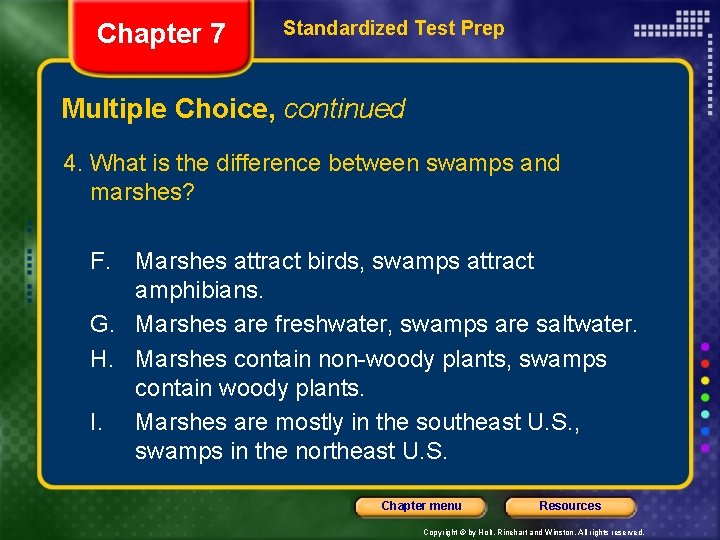 Chapter 7

Standardized Test Prep

Multiple Choice, continued

4. What is the difference between swamps and marshes?

F. Marshes attract birds, swamps attract amphibians.

G. Marshes are freshwater, swamps are saltwater.

H. Marshes contain non-woody plants, swamps contain woody plants.

I. Marshes are mostly in the southeast U.S., swamps in the northeast U.S.

Chapter menu

Resources

Copyright © by Holt, Rinehart and Winston. All rights reserved.